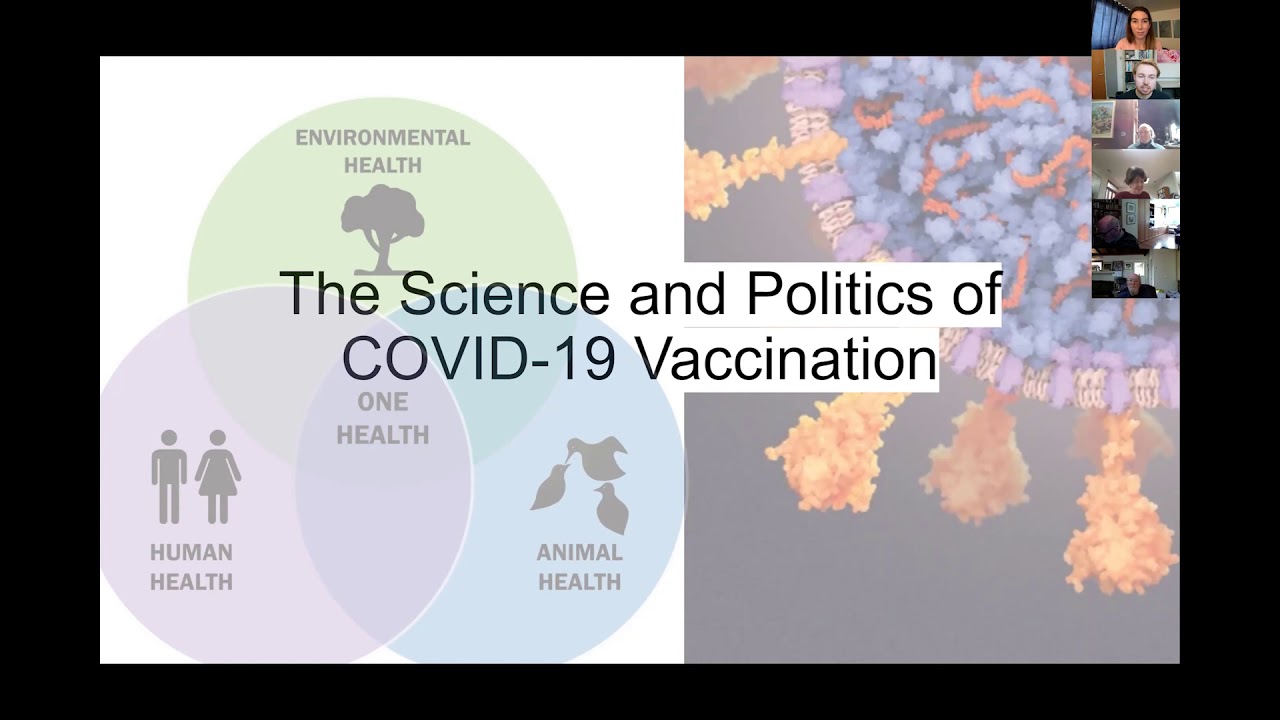 ENVIRONMENTAL HEALTH

The Science and Politics of COVID-19 Vaccination

ONE HEALTH

HUMAN HEALTH

ANIMAL HEALTH